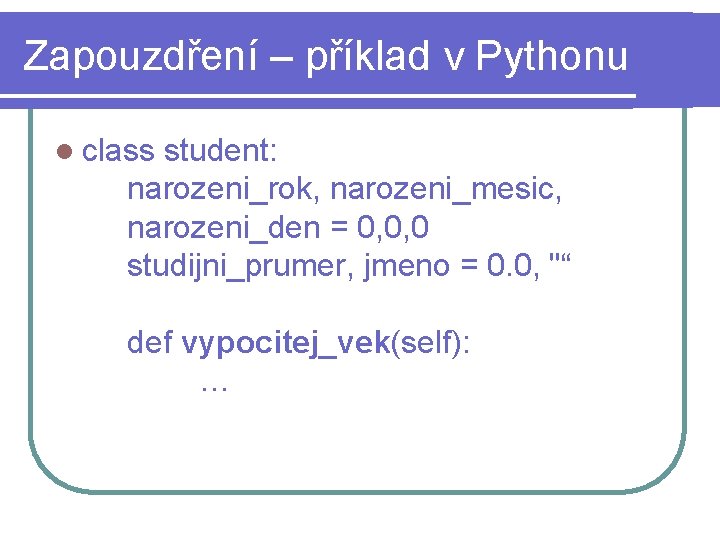 Zapouzdření – příklad v Pythonu

class student:
narozeni_rok, narozeni_mesic, narozeni_den = 0,0,0
studijni_prumer, jmeno = 0.0, "“

def vypocitej_vek(self):
…